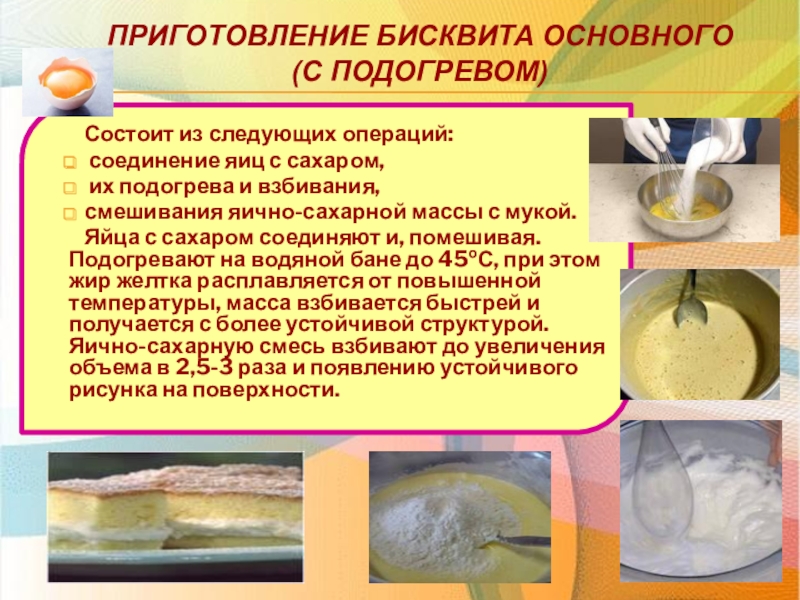 ПРИГОТОВЛЕНИЕ БИСКВИТА ОСНОВНОГО (С ПОДОГРЕВОМ)

Состоит из следующих операций:
соединение яиц с сахаром,
их подогрева и взбивания,
смешивания яично-сахарной массы с мукой.

Яйца с сахаром соединяют и, помешивая. Подогревают на водяной бане до 45°С, при этом жир желтка расплавляется от повышенной температуры, масса взбивается быстрей и получается с более устойчивой структурой. Яично-сахарную смесь взбивают до увеличения объема в 2,5-3 раза и появлению устойчивого рисунка на поверхности.